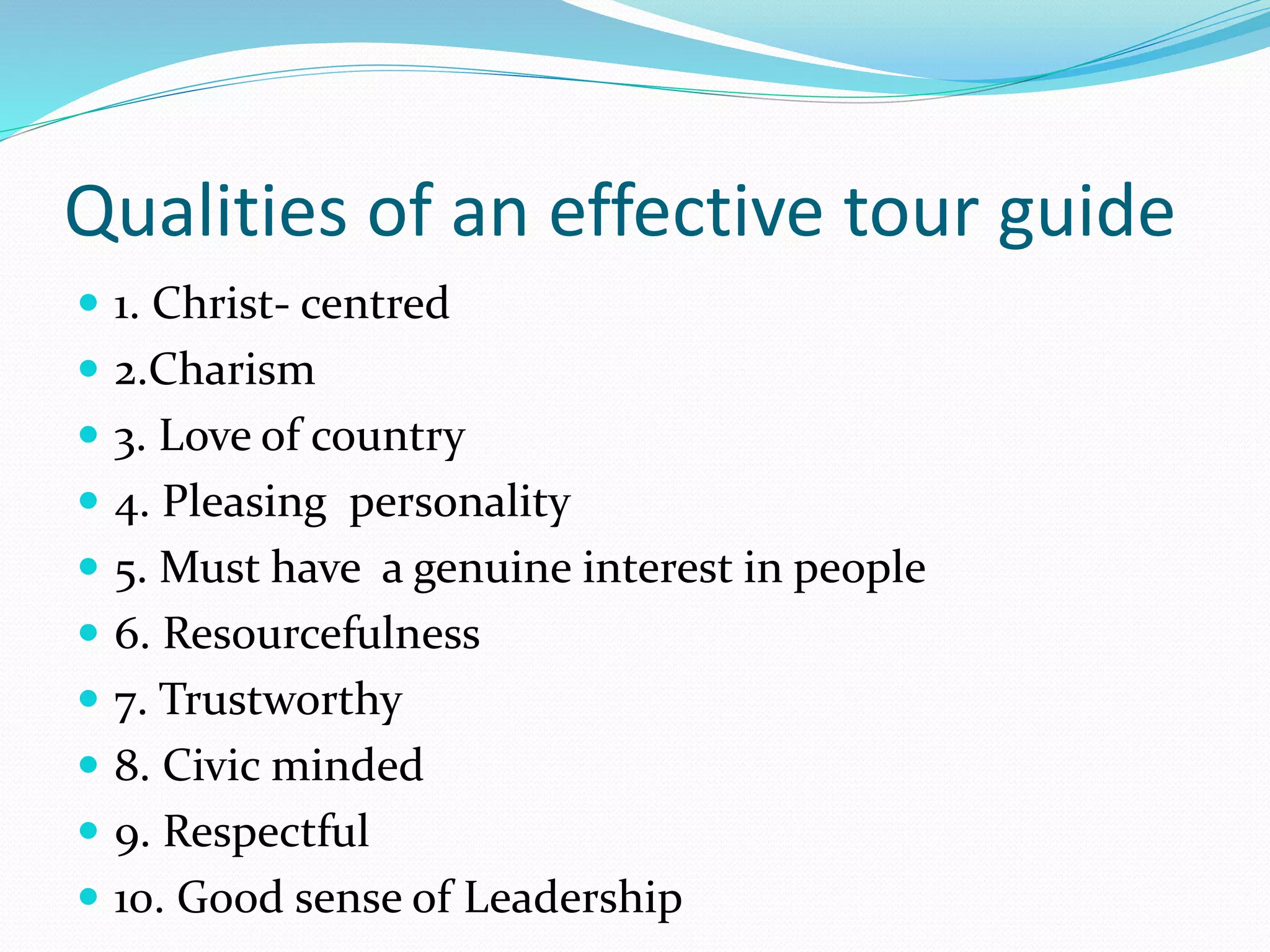 Qualities of an effective tour guide

- 1. Christ- centred
- 2.Charism
- 3. Love of country
- 4. Pleasing  personality
- 5. Must have  a genuine interest in people
- 6. Resourcefulness
- 7. Trustworthy
- 8. Civic minded
- 9. Respectful
- 10. Good sense of Leadership